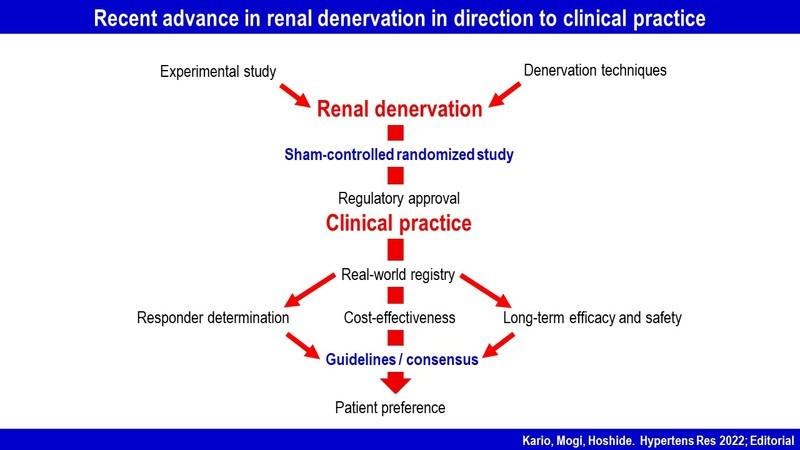 Recent advance in renal denervation in direction to clinical practice

Experimental study

Denervation techniques

Renal denervation

Sham-controlled randomized study

Regulatory approval

Clinical practice

Real-world registry

Responder determination

Cost-effectiveness

Long-term efficacy and safety

Guidelines / consensus

Patient preference

Kario, Mogi, Hoshide. Hypertens Res 2022; Editorial